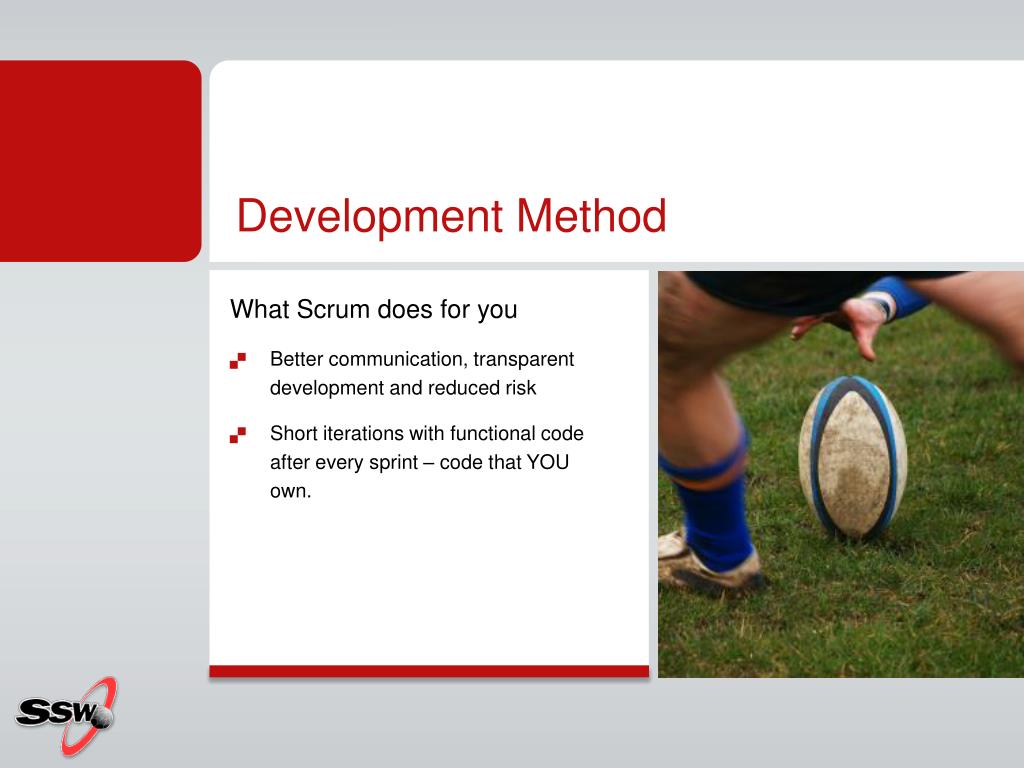 Development Method

What Scrum does for you

Better communication, transparent development and reduced risk

Short iterations with functional code after every sprint – code that YOU own.

SSW